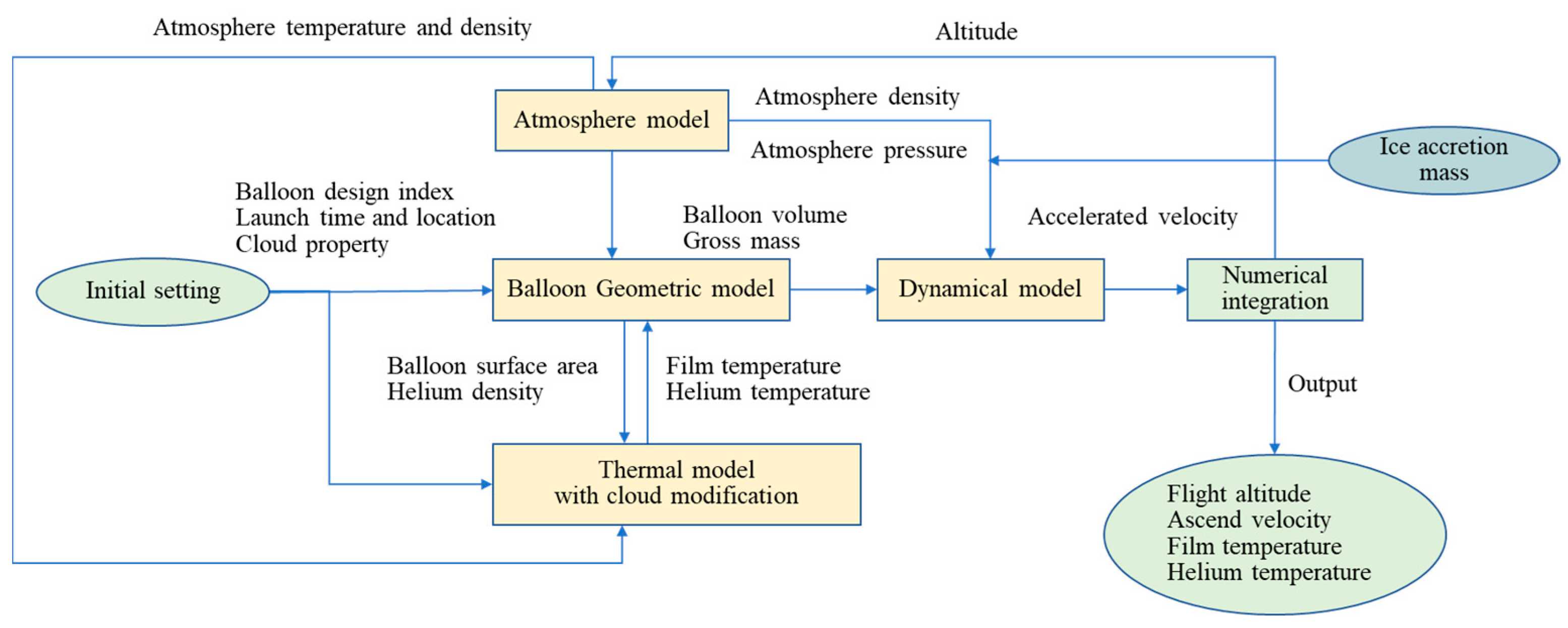 Atmosphere temperature and density

Altitude

Atmosphere model

Atmosphere density

Atmosphere pressure

Ice accretion mass

Balloon design index
Launch time and location
Cloud property

Balloon volume
Gross mass

Accelerated velocity

Initial setting

Balloon Geometric model

Dynamical model

Numerical integration

Balloon surface area
Helium density

Film temperature
Helium temperature

Output

Thermal model
with cloud modification

Flight altitude
Ascend velocity
Film temperature
Helium temperature